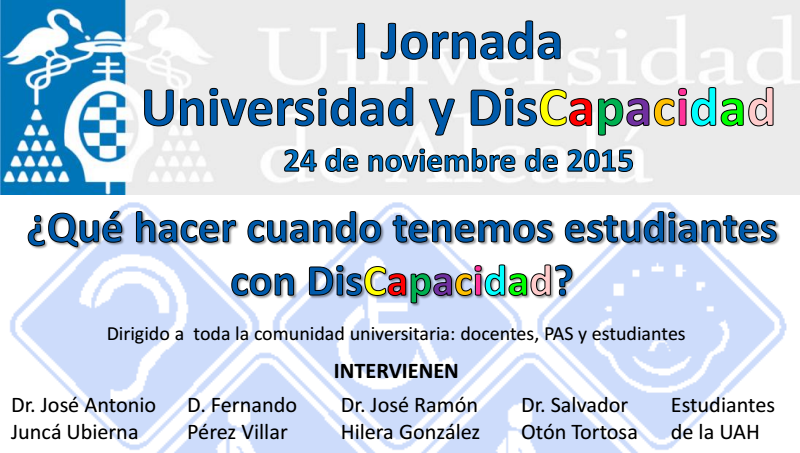 Universidad de Alcalá

I Jornada
Universidad y DisCapacidad
24 de noviembre de 2015

¿Qué hacer cuando tenemos estudiantes con DisCapacidad?

Dirigido a toda la comunidad universitaria: docentes, PAS y estudiantes

INTERVIENEN

Dr. José Antonio Juncá Ubierna

D. Fernando Pérez Villar

Dr. José Ramón Hilera González

Dr. Salvador Otón Tortosa

Estudiantes de la UAH